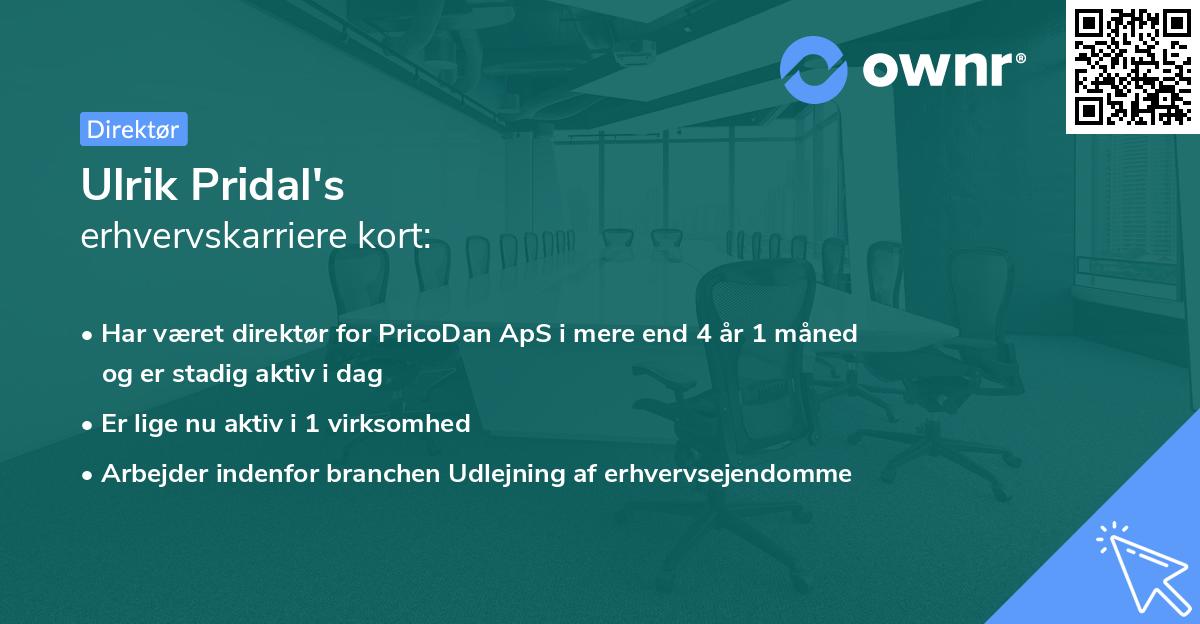 ownr®

Direktør

Ulrik Pridal's
erhvervskarriere kort:

• Har været direktør for PricoDan ApS i mere end 4 år 1 måned og er stadig aktiv i dag
• Er lige nu aktiv i 1 virksomhed
• Arbejder indenfor branchen Udlejning af erhvervsejendomme